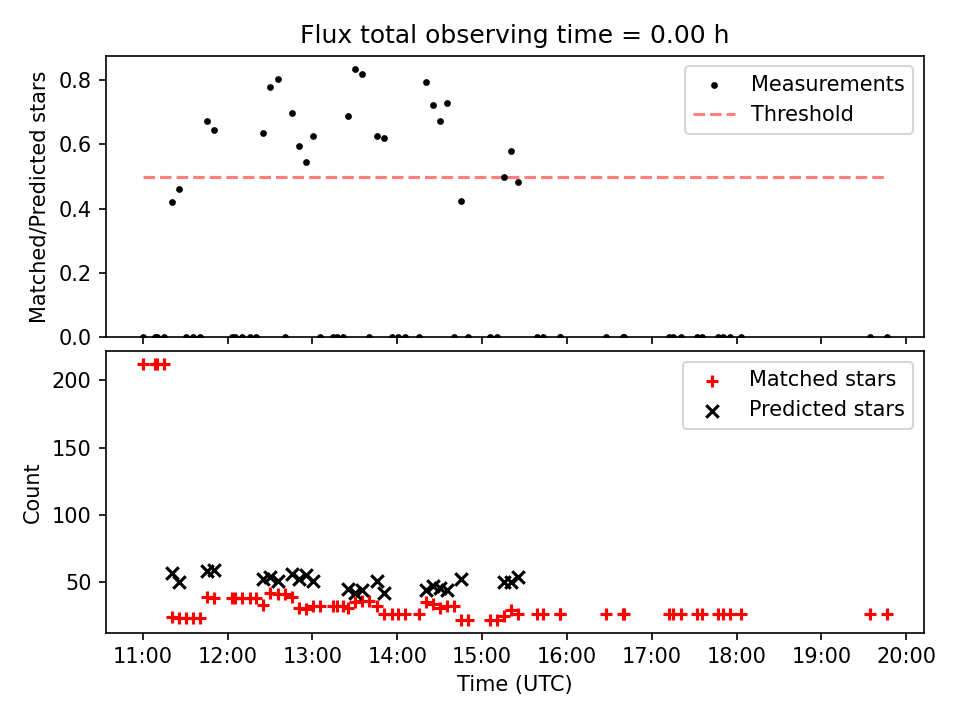 Flux total observing time = 0.00 h

Matched/Predicted stars

0.8
0.6
0.4
0.2
0.0

Measurements
Threshold

Count

200
150
100
50

Matched stars
Predicted stars

11:00 12:00 13:00 14:00 15:00 16:00 17:00 18:00 19:00 20:00

Time (UTC)